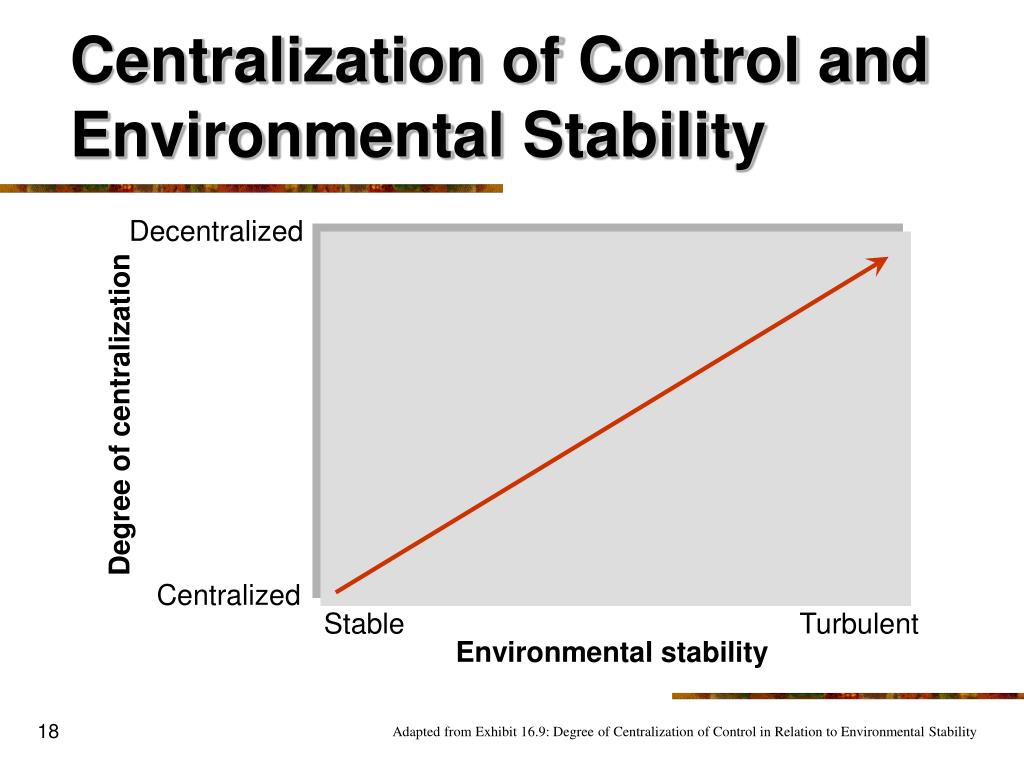 Centralization of Control and Environmental Stability

Decentralized

Degree of centralization

Centralized

Stable

Turbulent

Environmental stability

18

Adapted from Exhibit 16.9: Degree of Centralization of Control in Relation to Environmental Stability